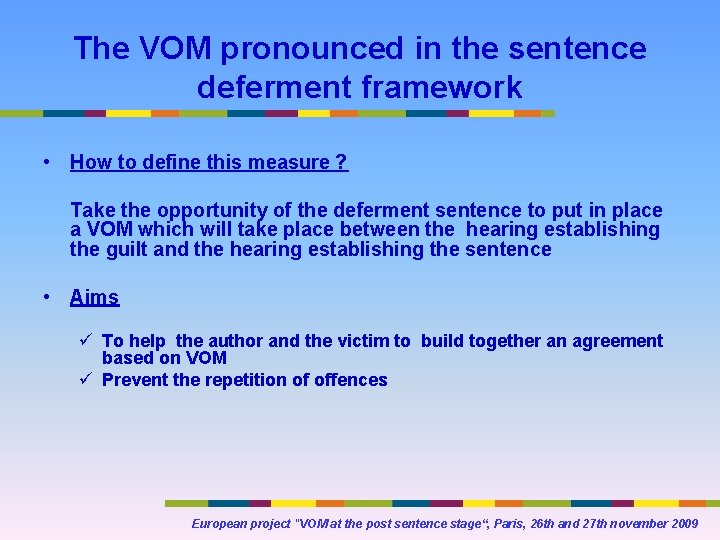 The VOM pronounced in the sentence deferment framework

• How to define this measure ?

Take the opportunity of the deferment sentence to put in place a VOM which will take place between the hearing establishing the guilt and the hearing establishing the sentence

• Aims

✓ To help the author and the victim to build together an agreement based on VOM
✓ Prevent the repetition of offences

European project "VOM at the post sentence stage", Paris, 26th and 27th november 2009